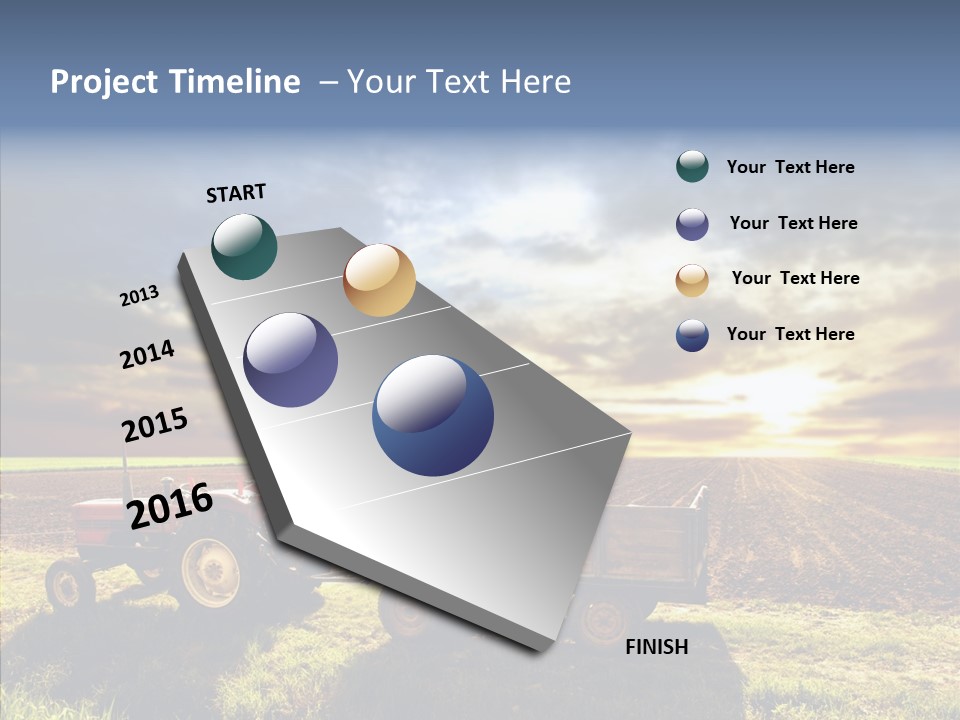 Project Timeline – Your Text Here

START

2013

2014

2015

2016

FINISH

Your Text Here

Your Text Here

Your Text Here

Your Text Here